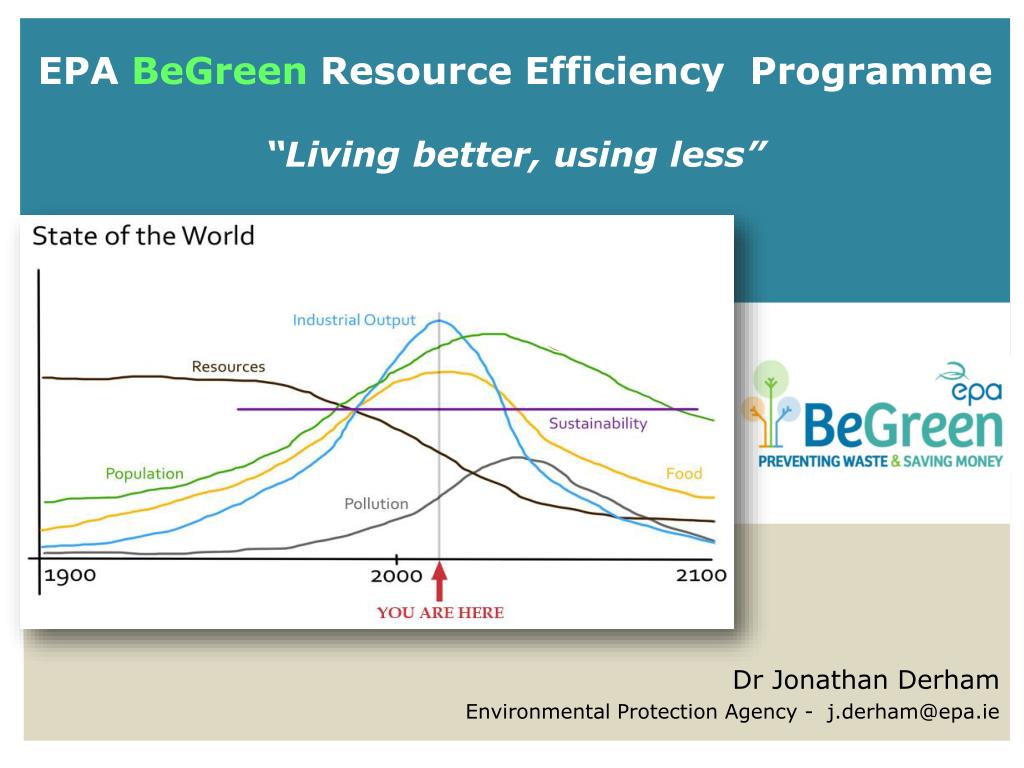 EPA BeGreen Resource Efficiency Programme

"Living better, using less"

State of the World

Industrial Output

Resources

Sustainability

Population

Food

Pollution

1900

2000

2100

YOU ARE HERE

epa

BeGreen

PREVENTING WASTE & SAVING MONEY

Dr Jonathan Derham

Environmental Protection Agency - j.derham@epa.ie